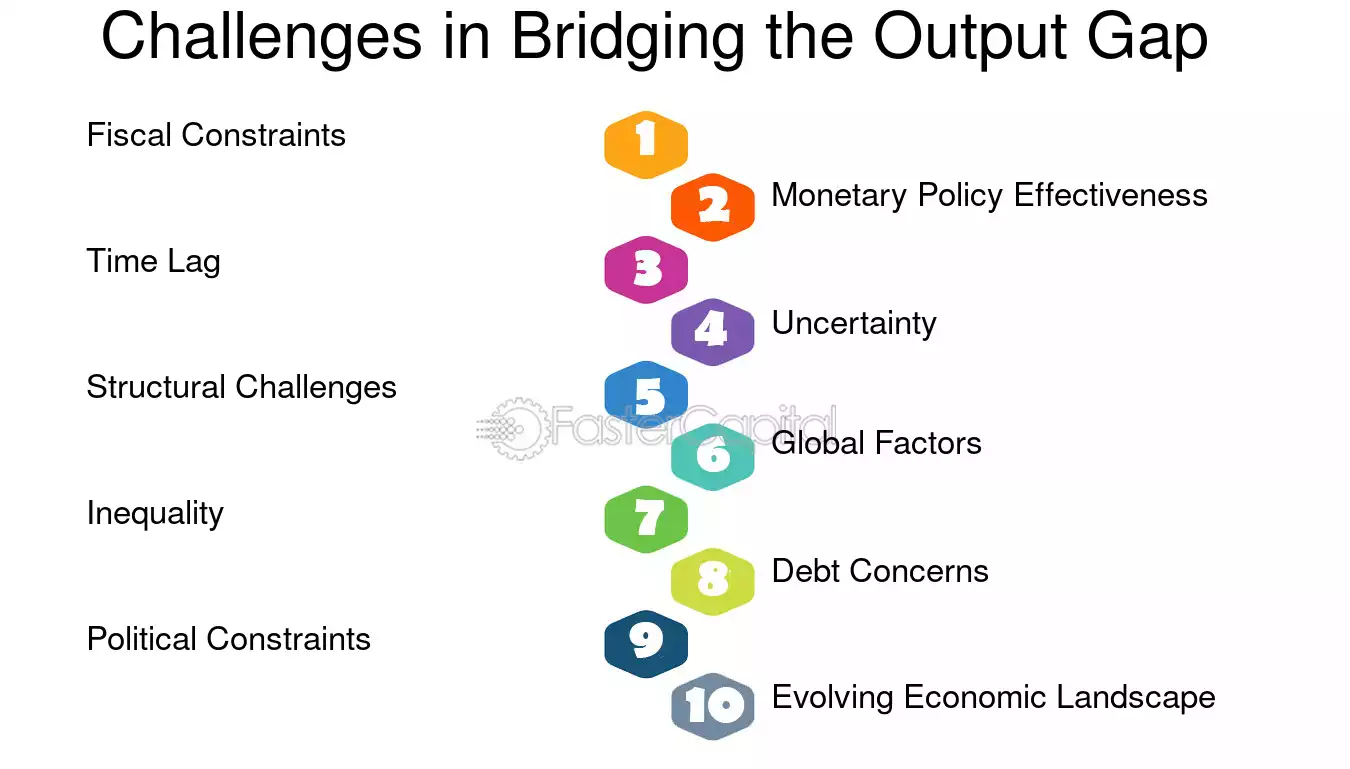 Challenges in Bridging the Output Gap

Fiscal Constraints

1

2

Monetary Policy Effectiveness

Time Lag

3

4

Uncertainty

Structural Challenges

5

6

Global Factors

Inequality

7

8

Debt Concerns

Political Constraints

9

10

Evolving Economic Landscape

FasterCapital